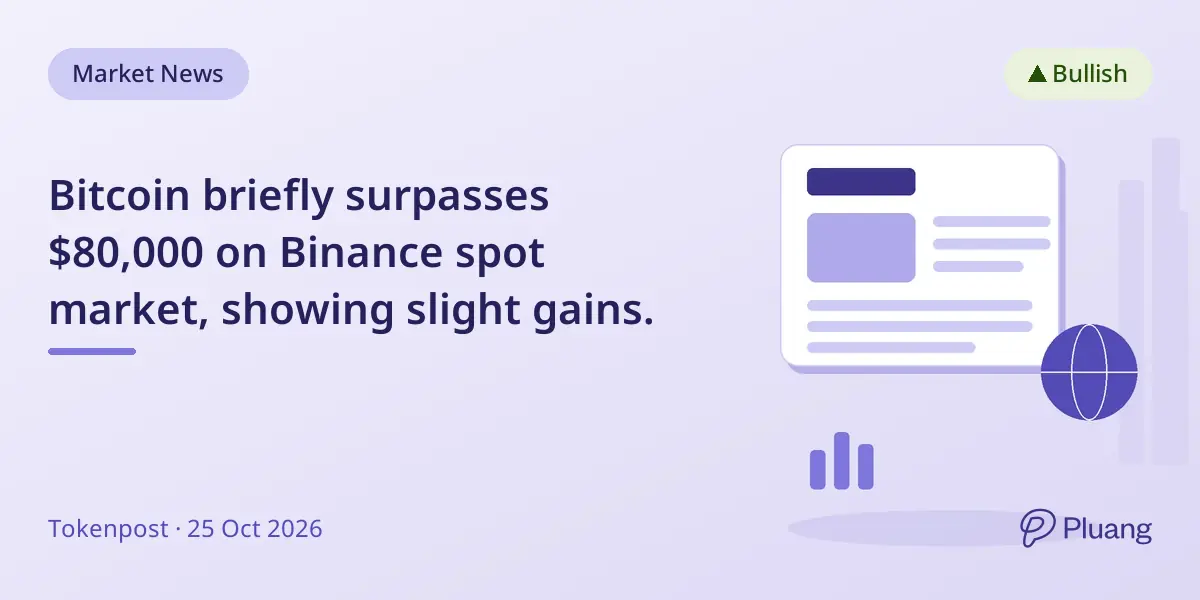 Market News

▲ Bullish

Bitcoin briefly surpasses $80,000 on Binance spot market, showing slight gains.

Tokenpost · 25 Oct 2026

Pluang